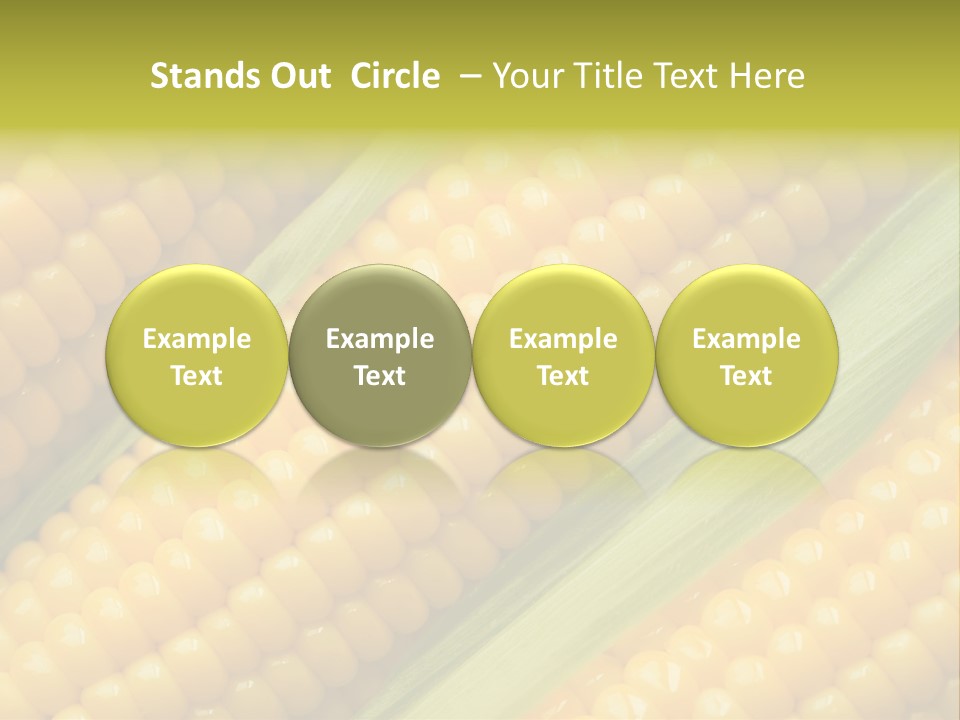 Stands Out Circle – Your Title Text Here

Example Text

Example Text

Example Text

Example Text